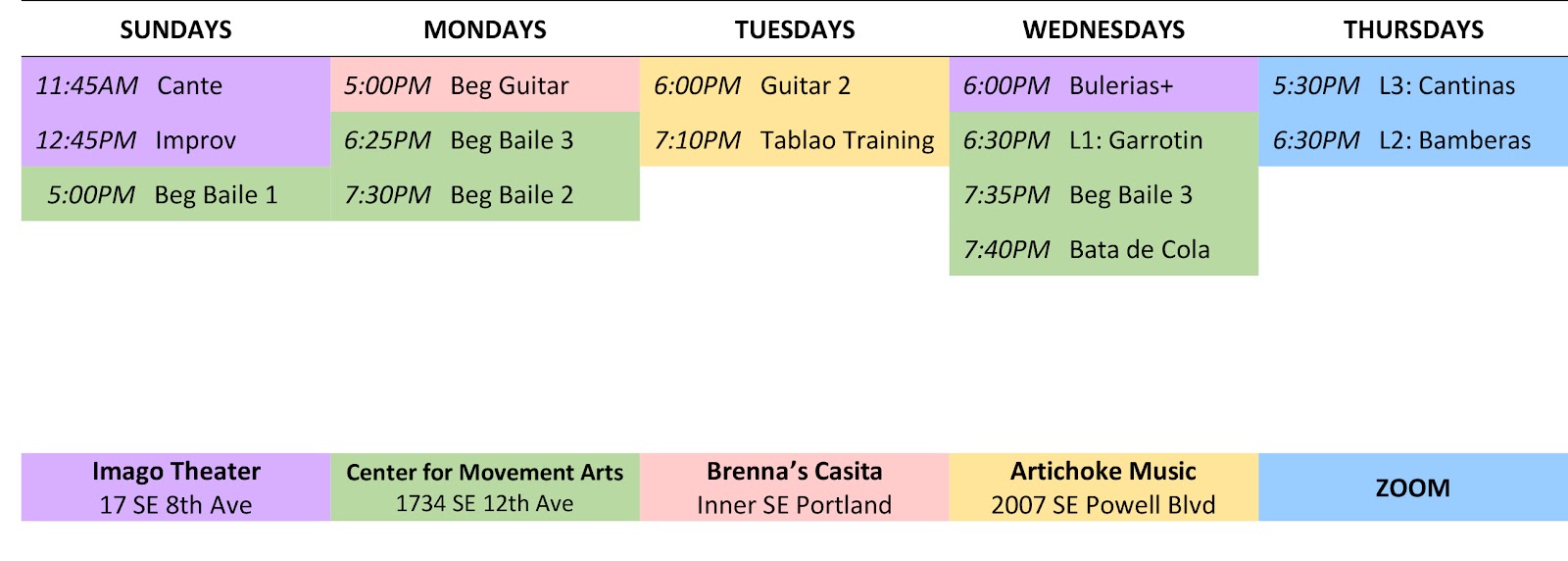 | SUNDAYS | MONDAYS | TUESDAYS | WEDNESDAYS | THURSDAYS |
|---|---|---|---|---|
| 11:45AM Cante | 5:00PM Beg Guitar | 6:00PM Guitar 2 | 6:00PM Bulerias+ | 5:30PM L3: Cantinas |
| 12:45PM Improv | 6:25PM Beg Baile 3 | 7:10PM Tablao Training | 6:30PM L1: Garrotin | 6:30PM L2: Bamberas |
| 5:00PM Beg Baile 1 | 7:30PM Beg Baile 2 | | 7:35PM Beg Baile 3 | |
| | | | 7:40PM Bata de Cola | |

| Imago Theater 17 SE 8th Ave | Center for Movement Arts 1734 SE 12th Ave | Brenna's Casita Inner SE Portland | Artichoke Music 2007 SE Powell Blvd | ZOOM |
|---|---|---|---|---|